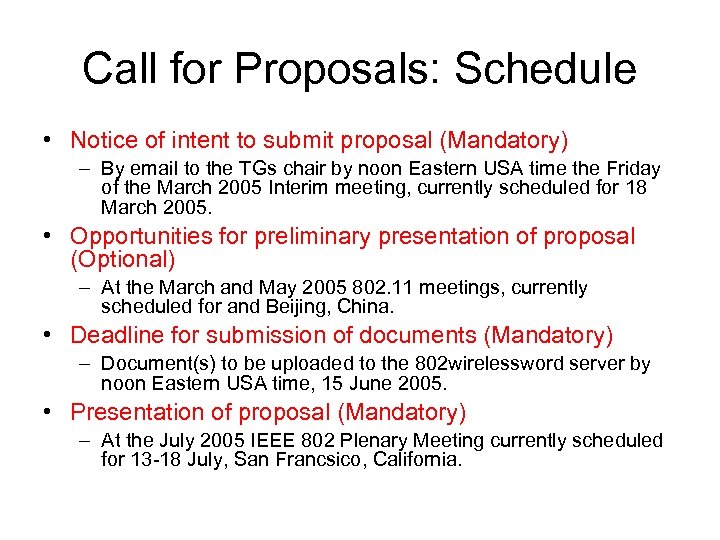 Call for Proposals: Schedule

• Notice of intent to submit proposal (Mandatory)
– By email to the TGs chair by noon Eastern USA time the Friday of the March 2005 Interim meeting, currently scheduled for 18 March 2005.

• Opportunities for preliminary presentation of proposal (Optional)
– At the March and May 2005 802.11 meetings, currently scheduled for and Beijing, China.

• Deadline for submission of documents (Mandatory)
– Document(s) to be uploaded to the 802wirelessword server by noon Eastern USA time, 15 June 2005.

• Presentation of proposal (Mandatory)
– At the July 2005 IEEE 802 Plenary Meeting currently scheduled for 13-18 July, San Francsico, California.